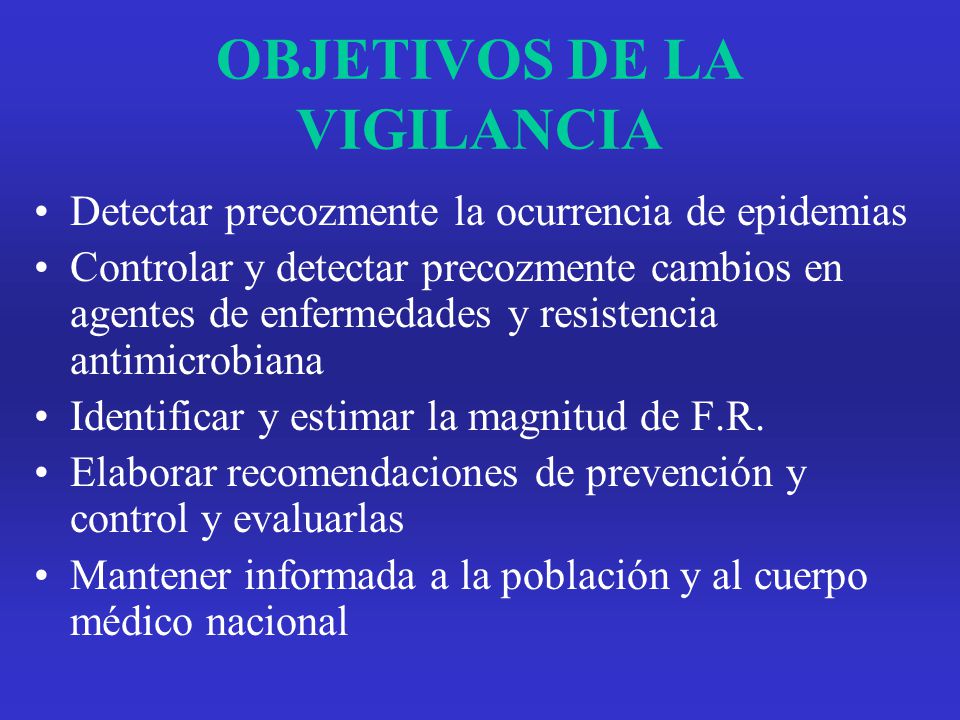 OBJETIVOS DE LA VIGILANCIA

• Detectar precozmente la ocurrencia de epidemias
• Controlar y detectar precozmente cambios en agentes de enfermedades y resistencia antimicrobiana
• Identificar y estimar la magnitud de F.R.
• Elaborar recomendaciones de prevención y control y evaluarlas
• Mantener informada a la población y al cuerpo médico nacional